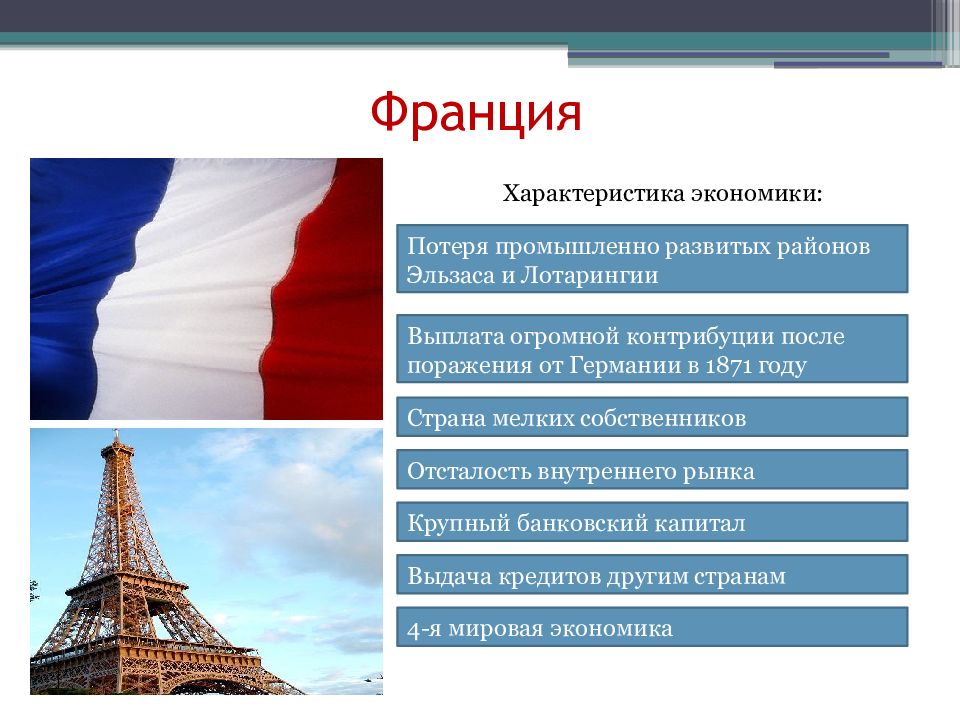 Франция

Характеристика экономики:

Потеря промышленно развитых районов Эльзаса и Лотарингии

Выплата огромной контрибуции после поражения от Германии в 1871 году

Страна мелких собственников

Отсталость внутреннего рынка

Крупный банковский капитал

Выдача кредитов другим странам

4-я мировая экономика